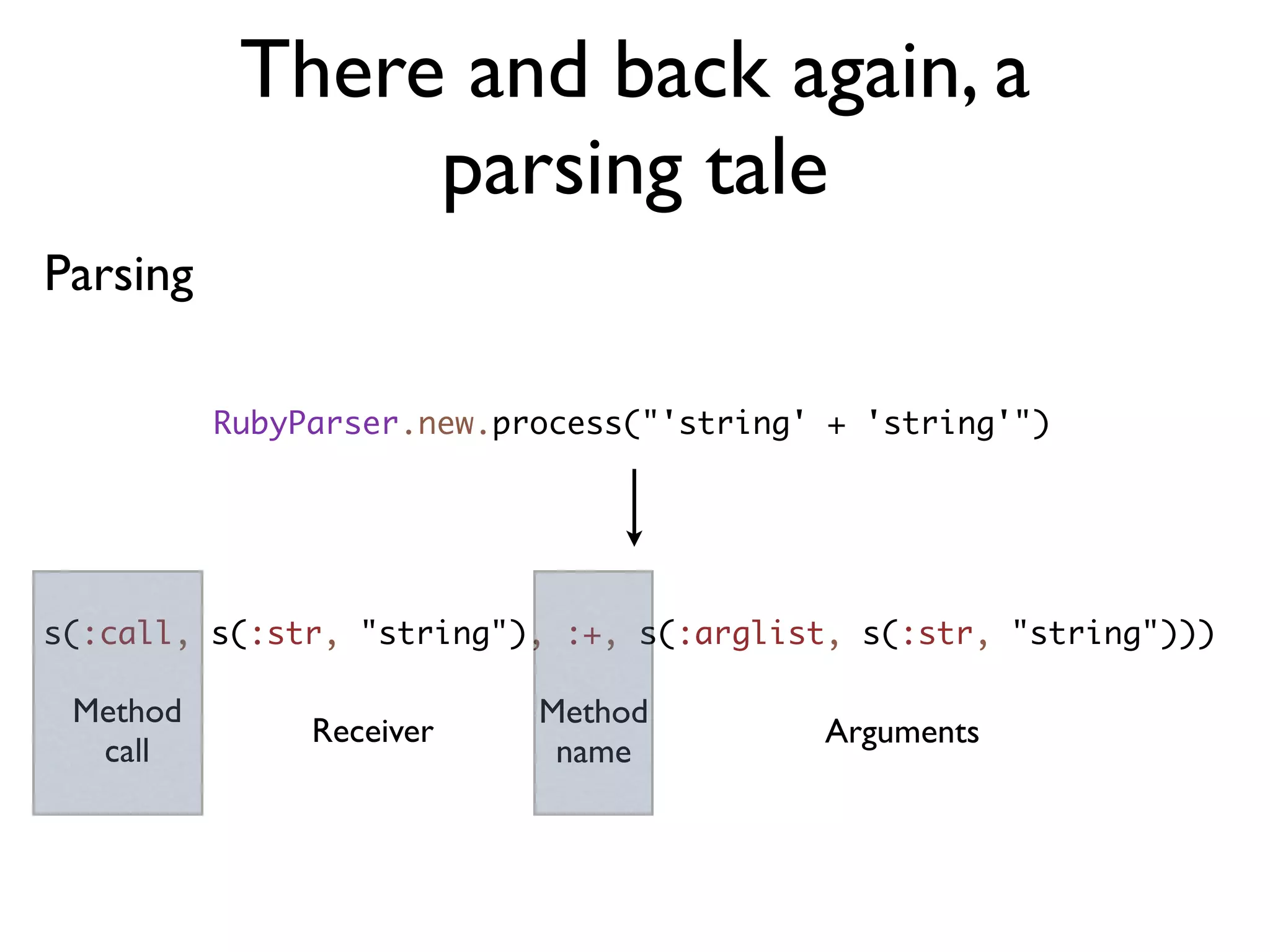 There and back again, a parsing tale

Parsing

RubyParser.new.process("'string' + 'string'")

s(:call, s(:str, "string"), :+, s(:arglist, s(:str, "string")))

Method call

Receiver

Method name

Arguments